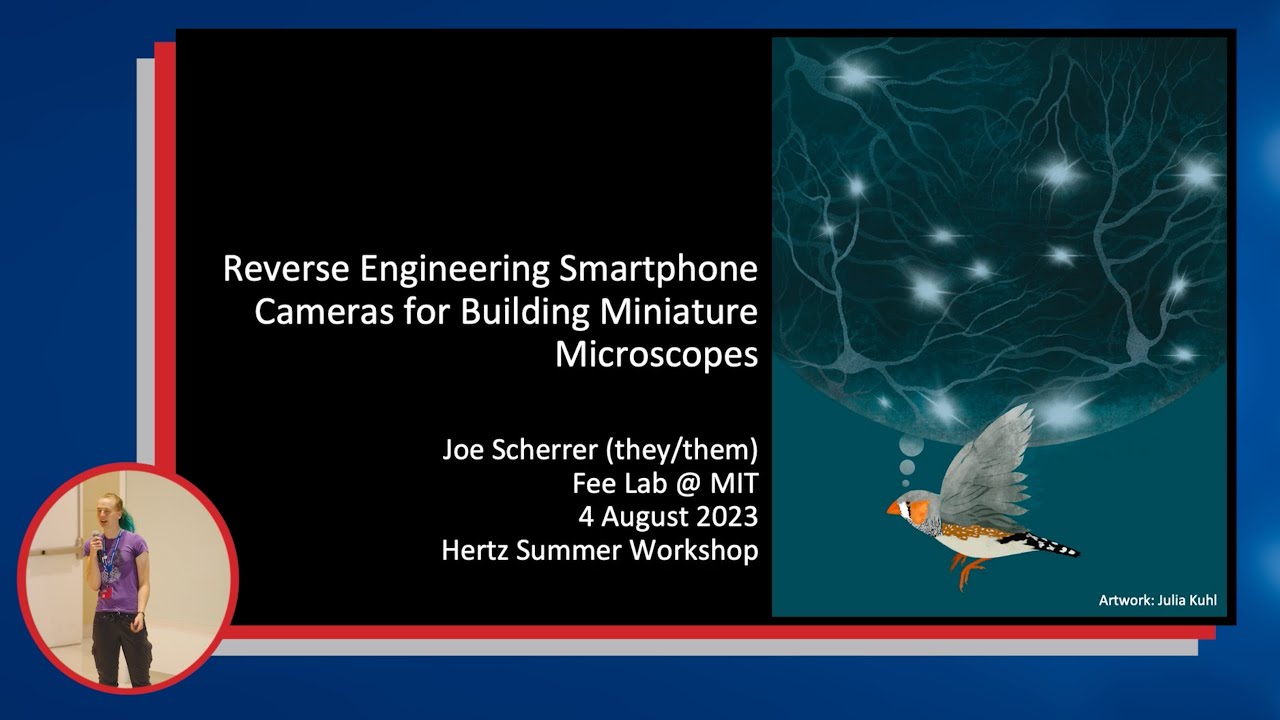 Reverse Engineering Smartphone Cameras for Building Miniature Microscopes

Joe Scherrer (they/them)
Fee Lab @ MIT
4 August 2023
Hertz Summer Workshop

Artwork: Julia Kuhl